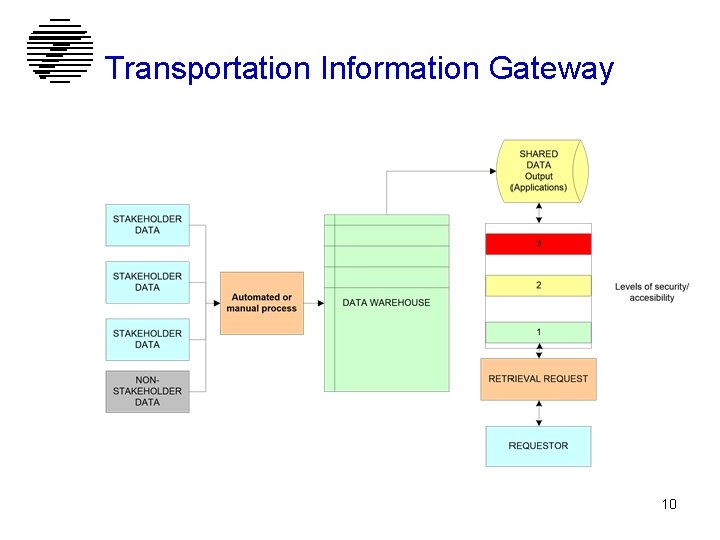 Transportation Information Gateway

STAKEHOLDER DATA

STAKEHOLDER DATA

STAKEHOLDER DATA

NON-STAKEHOLDER DATA

Automated or manual process

DATA WAREHOUSE

SHARED DATA Output (Applications)

3

2

1

Levels of security/ accesibility

RETRIEVAL REQUEST

REQUESTOR

10